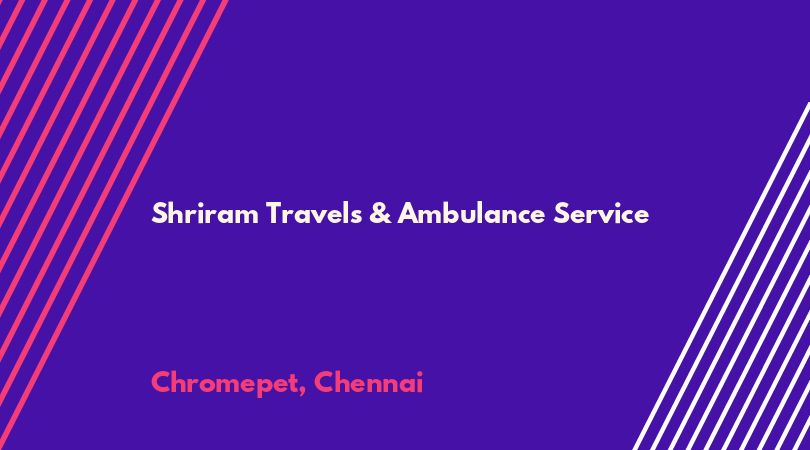 Shriram Travels & Ambulance Service

Chromepet, Chennai